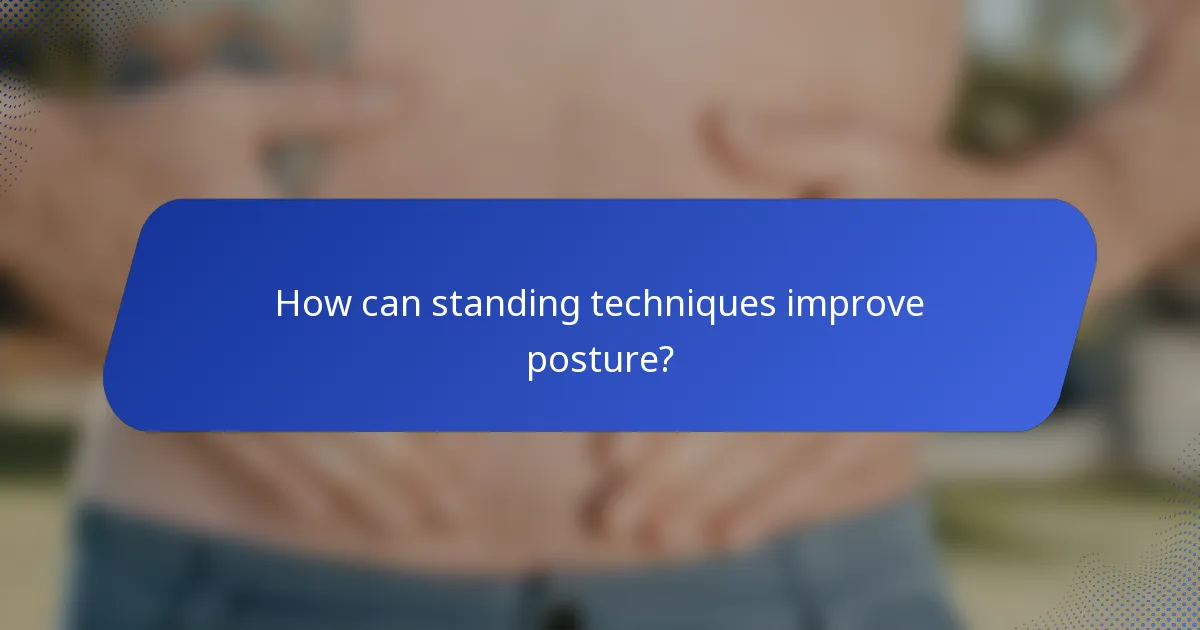 How can standing techniques improve posture?